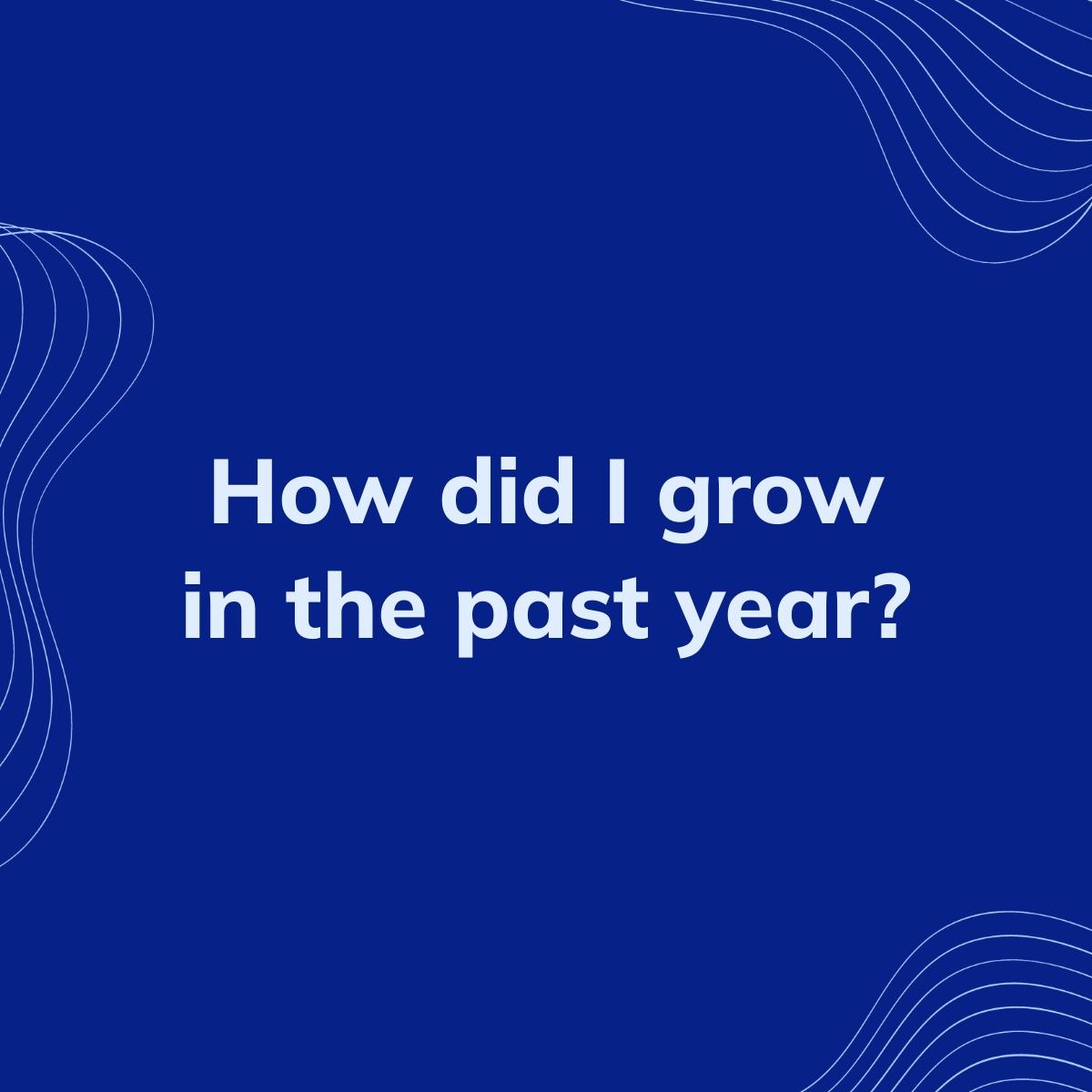 How did I grow in the past year?